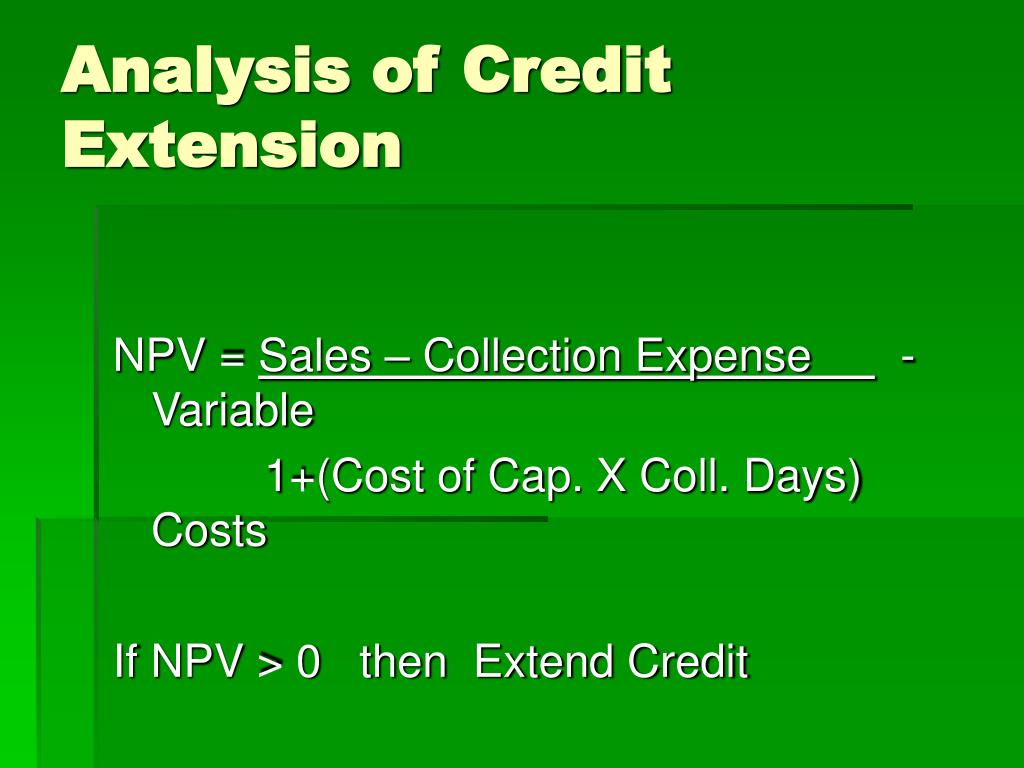 Analysis of Credit Extension

NPV = Sales – Collection Expense - Variable
1+(Cost of Cap. X Coll. Days) Costs

If NPV > 0 then Extend Credit